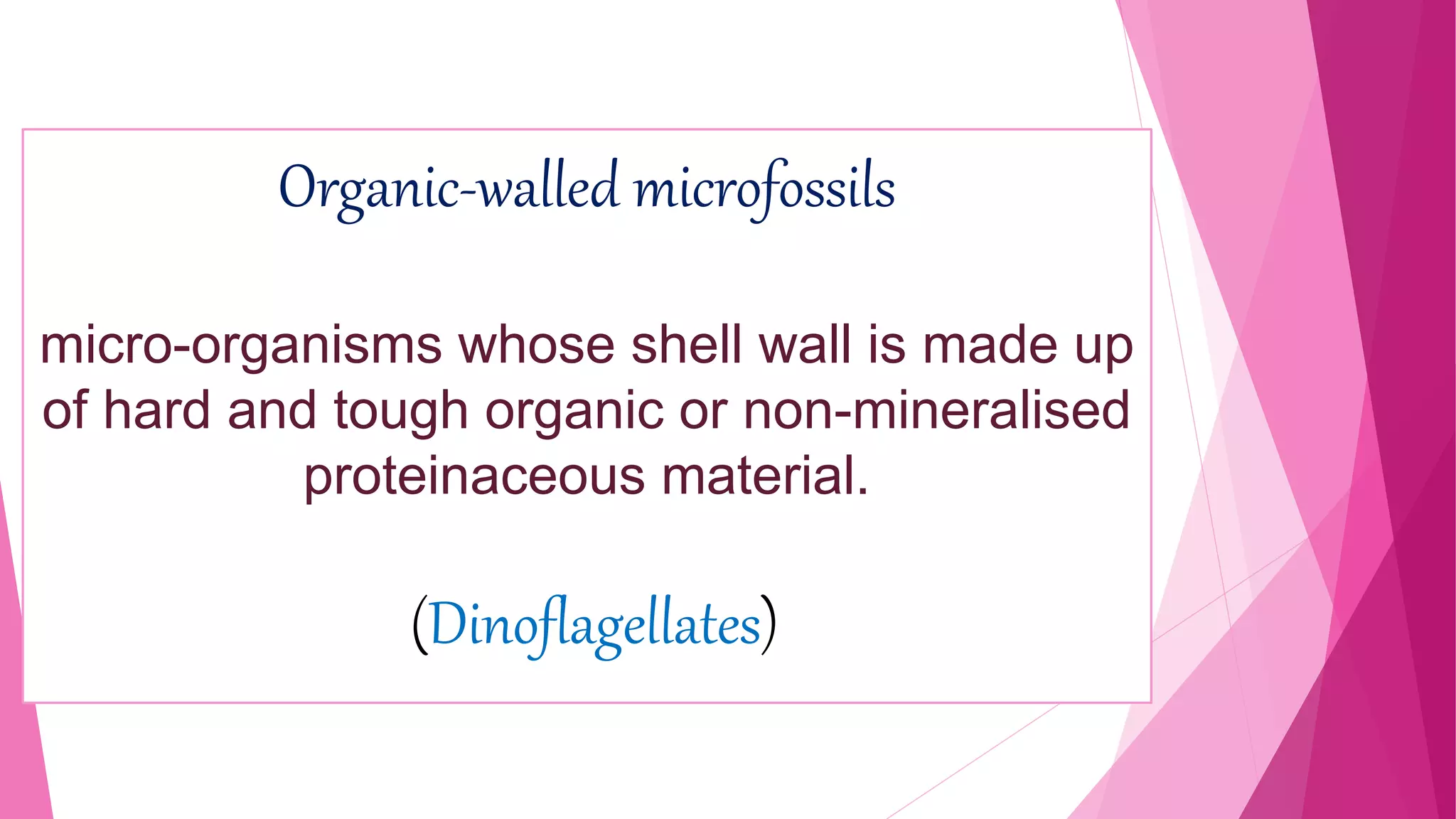 Organic-walled microfossils

micro-organisms whose shell wall is made up of hard and tough organic or non-mineralised proteinaceous material.

(Dinoflagellates)